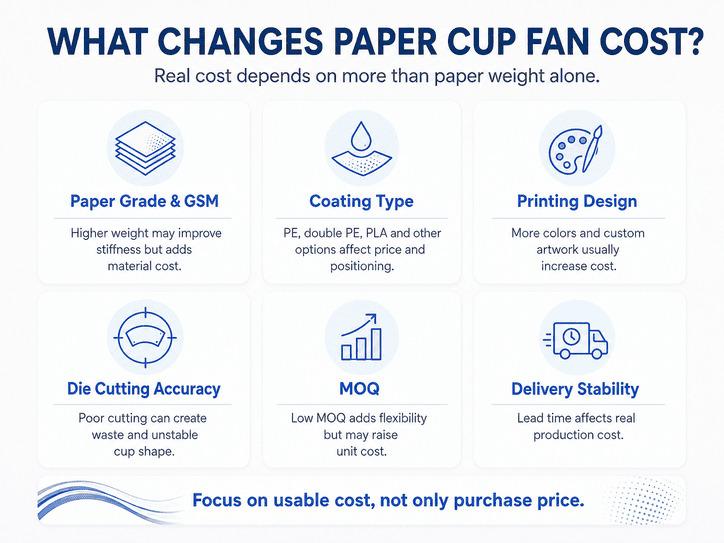 WHAT CHANGES PAPER CUP FAN COST?

Real cost depends on more than paper weight alone.

Paper Grade & GSM

Higher weight may improve stiffness but adds material cost.

Coating Type

PE, double PE, PLA and other options affect price and positioning.

Printing Design

More colors and custom artwork usually increase cost.

Die Cutting Accuracy

Poor cutting can create waste and unstable cup shape.

MOQ

Low MOQ adds flexibility but may raise unit cost.

Delivery Stability

Lead time affects real production cost.

Focus on usable cost, not only purchase price.